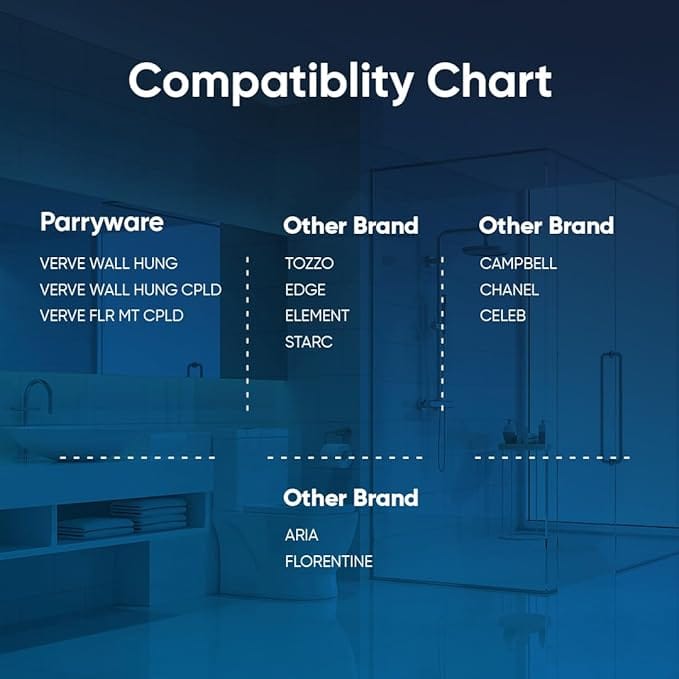 Compatiblity Chart

Parryware
VERVE WALL HUNG
VERVE WALL HUNG CPLD
VERVE FLR MT CPLD

Other Brand
TOZZO
EDGE
ELEMENT
STARC

Other Brand
CAMPBELL
CHANEL
CELEB

Other Brand
ARIA
FLORENTINE